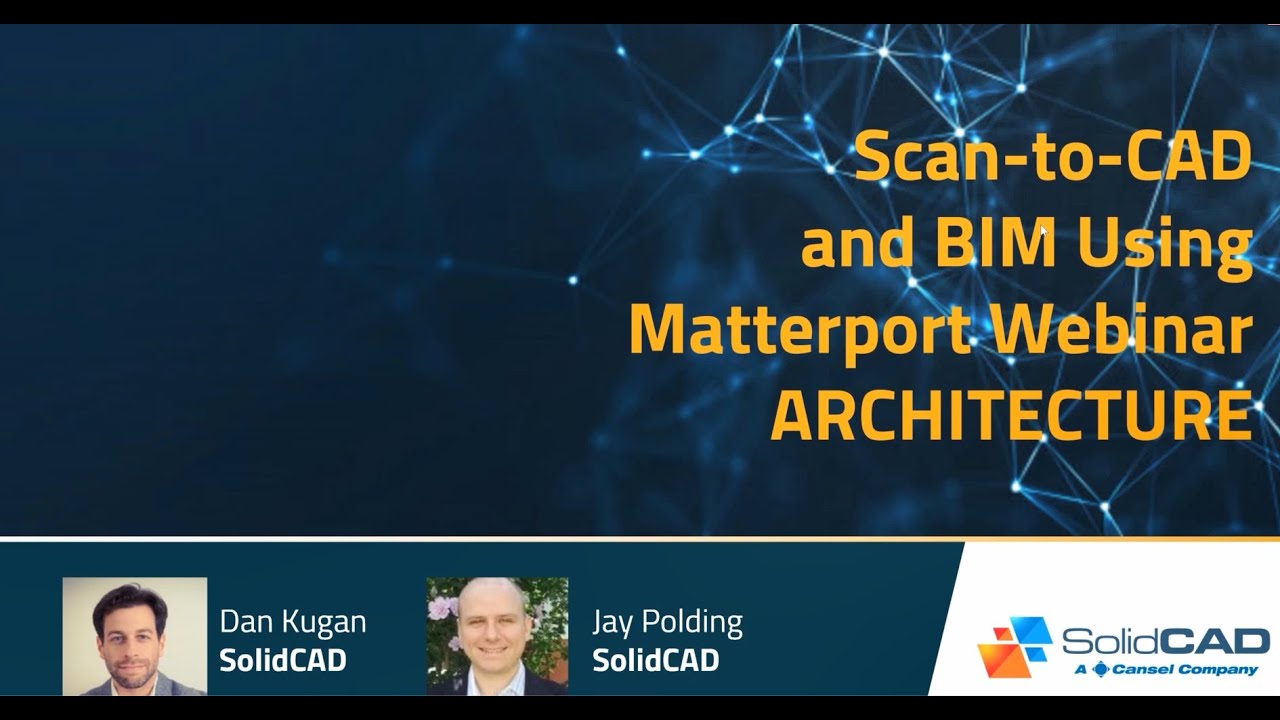 Scan-to-CAD and BIM Using Matterport Webinar ARCHITECTURE

Dan Kugan
SolidCAD

Jay Polding
SolidCAD

SolidCAD
A Cansel Company